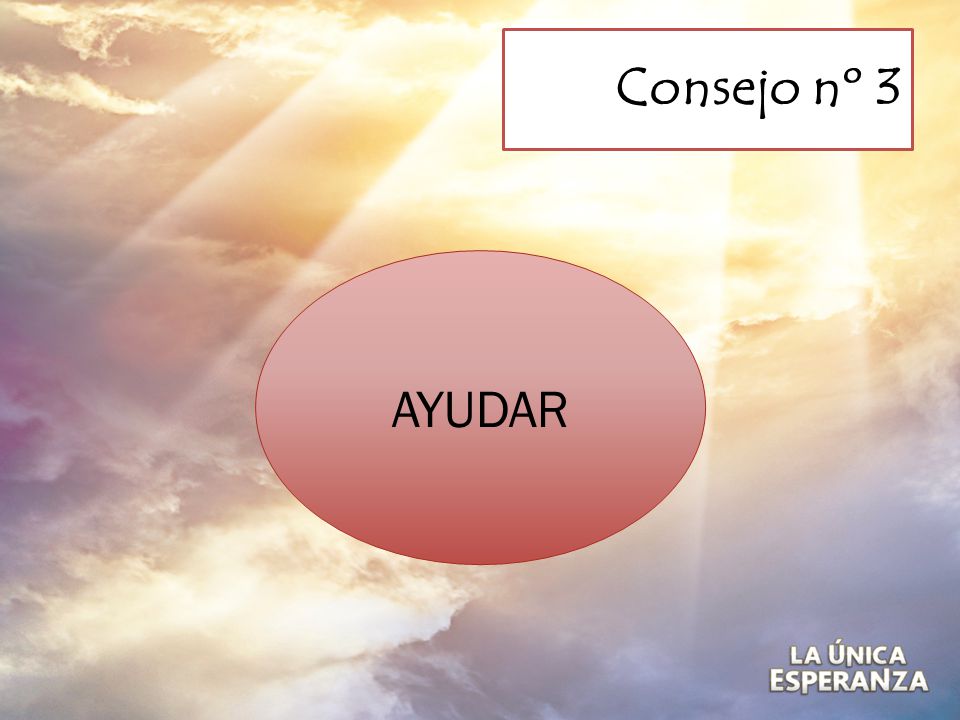 Consejo nº 3

AYUDAR

LA ÚNICA
ESPERANZA